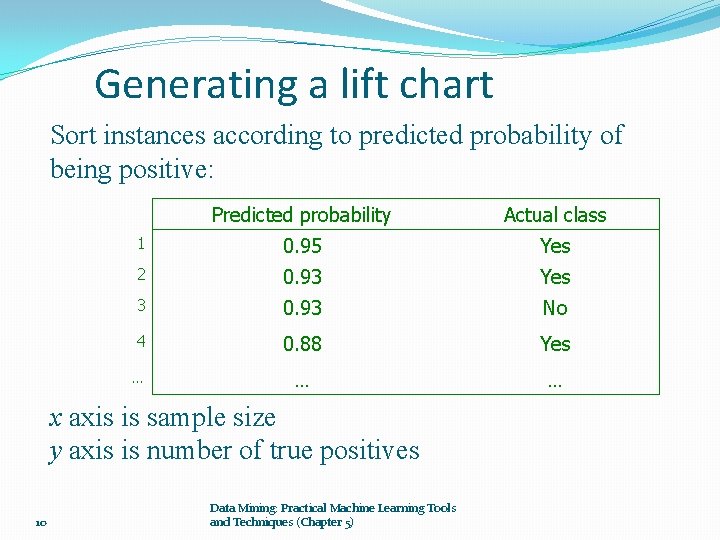 Generating a lift chart

Sort instances according to predicted probability of being positive:

| | Predicted probability | Actual class |
|---|---|---|
| 1 | 0.95 | Yes |
| 2 | 0.93 | Yes |
| 3 | 0.93 | No |
| 4 | 0.88 | Yes |
| … | … | … |

$x$ axis is sample size
$y$ axis is number of true positives

10

Data Mining: Practical Machine Learning Tools and Techniques (Chapter 5)